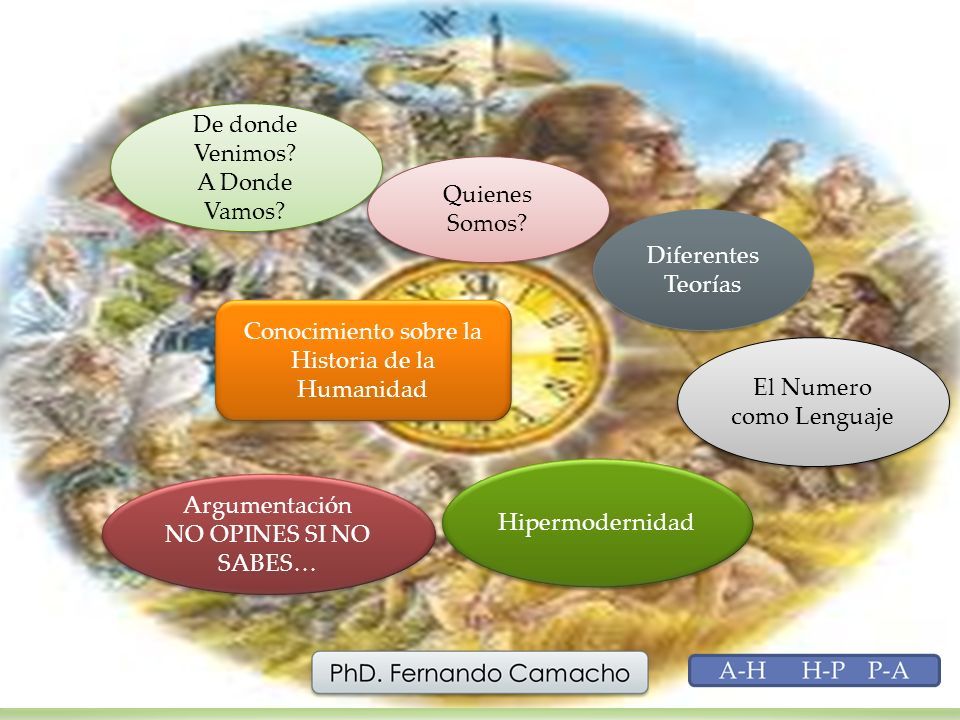 De donde Venimos? A Donde Vamos?

Quienes Somos?

Diferentes Teorías

Conocimiento sobre la Historia de la Humanidad

El Numero como Lenguaje

Argumentación NO OPINES SI NO SABES…

Hipermodernidad

PhD. Fernando Camacho

A-H H-P P-A